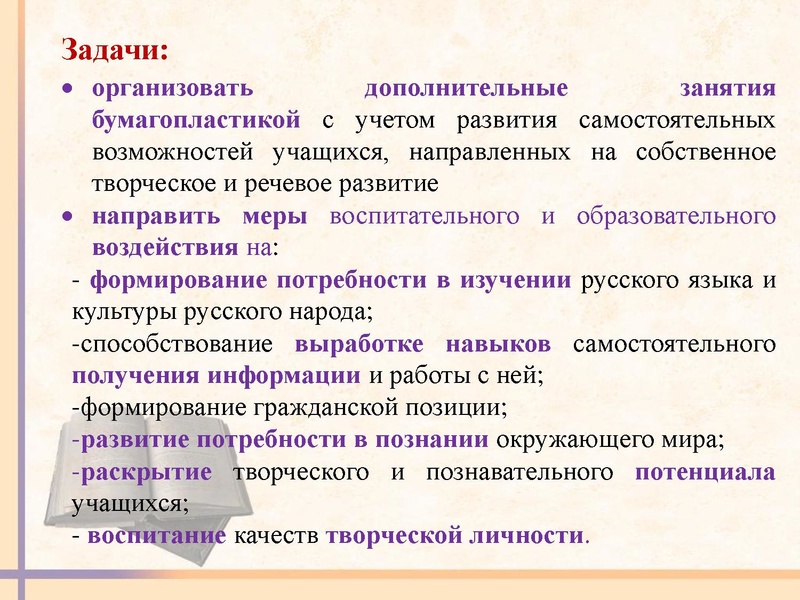 Задачи:

• организовать дополнительные занятия бумагопластикой с учетом развития самостоятельных возможностей учащихся, направленных на собственное творческое и речевое развитие

• направить меры воспитательного и образовательного воздействия на:

- формирование потребности в изучении русского языка и культуры русского народа;

-способствование выработке навыков самостоятельного получения информации и работы с ней;

-формирование гражданской позиции;

-развитие потребности в познании окружающего мира;

-раскрытие творческого и познавательного потенциала учащихся;

- воспитание качеств творческой личности.